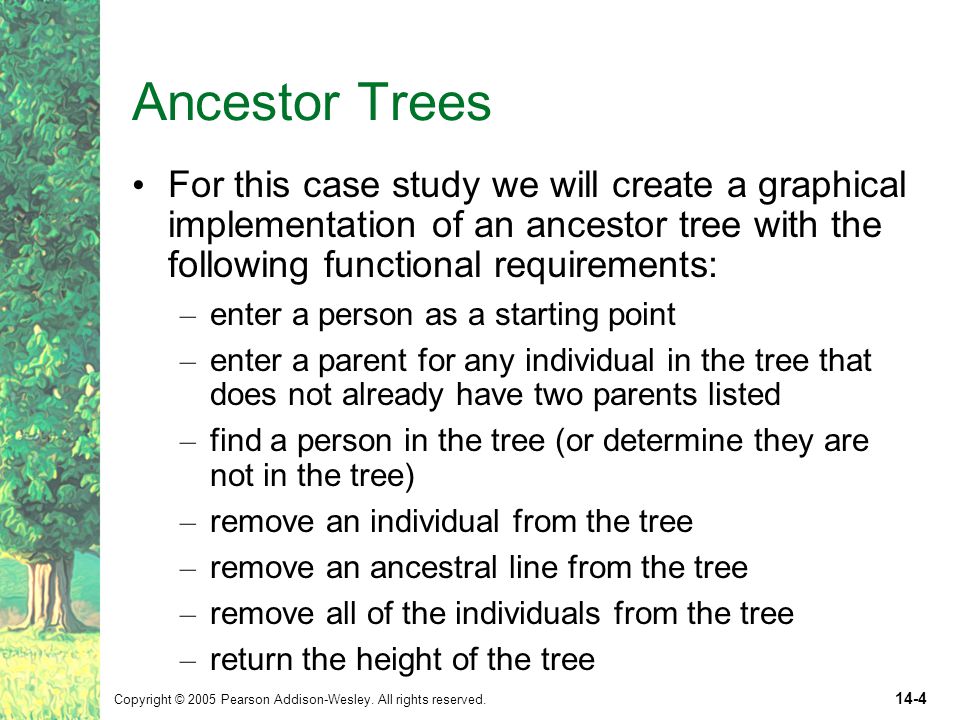 Ancestor Trees

• For this case study we will create a graphical implementation of an ancestor tree with the following functional requirements:
– enter a person as a starting point
– enter a parent for any individual in the tree that does not already have two parents listed
– find a person in the tree (or determine they are not in the tree)
– remove an individual from the tree
– remove an ancestral line from the tree
– remove all of the individuals from the tree
– return the height of the tree

Copyright © 2005 Pearson Addison-Wesley. All rights reserved.

14-4